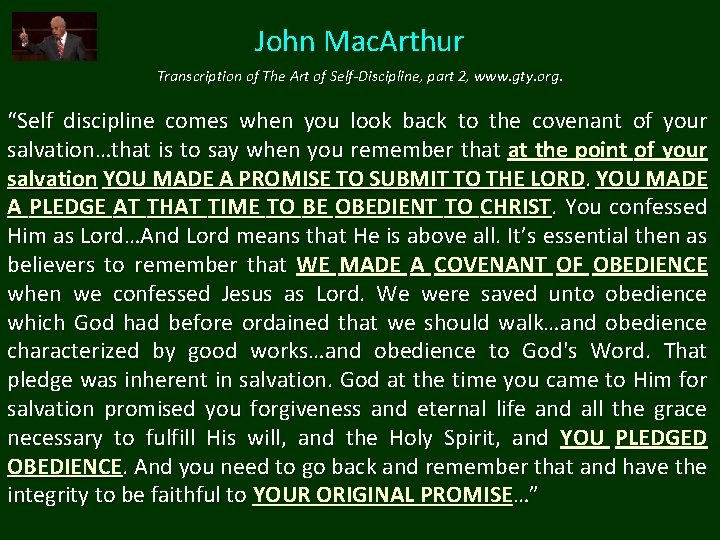 John MacArthur

Transcription of The Art of Self-Discipline, part 2, www.gty.org.

“Self discipline comes when you look back to the covenant of your salvation…that is to say when you remember that at the point of your salvation YOU MADE A PROMISE TO SUBMIT TO THE LORD. YOU MADE A PLEDGE AT THAT TIME TO BE OBEDIENT TO CHRIST. You confessed Him as Lord…And Lord means that He is above all. It’s essential then as believers to remember that WE MADE A COVENANT OF OBEDIENCE when we confessed Jesus as Lord. We were saved unto obedience which God had before ordained that we should walk…and obedience characterized by good works…and obedience to God's Word. That pledge was inherent in salvation. God at the time you came to Him for salvation promised you forgiveness and eternal life and all the grace necessary to fulfill His will, and the Holy Spirit, and YOU PLEDGED OBEDIENCE. And you need to go back and remember that and have the integrity to be faithful to YOUR ORIGINAL PROMISE…”